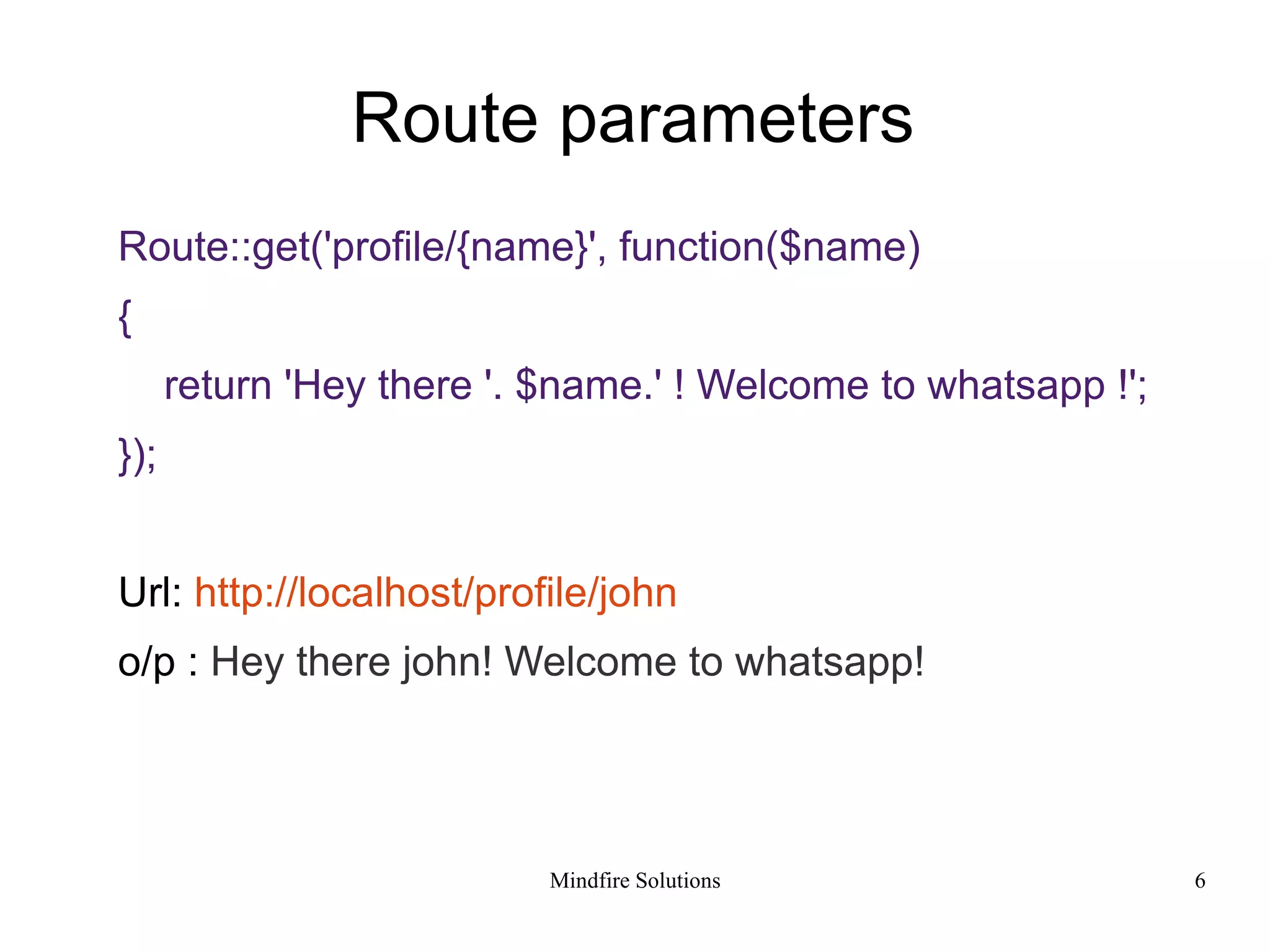 Route parameters

Route::get('profile/{name}', function($name)
{
return 'Hey there '. $name.' ! Welcome to whatsapp !';
});

Url: http://localhost/profile/john
o/p : Hey there john! Welcome to whatsapp!

Mindfire Solutions 6